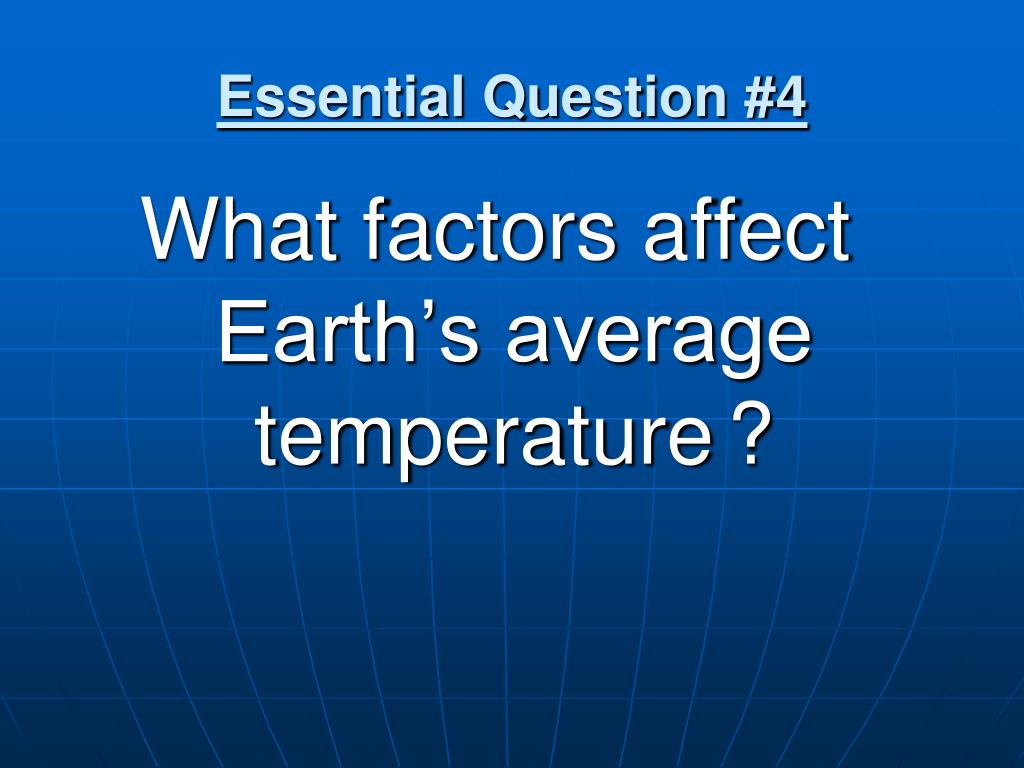 Essential Question #4

What factors affect Earth’s average temperature ?